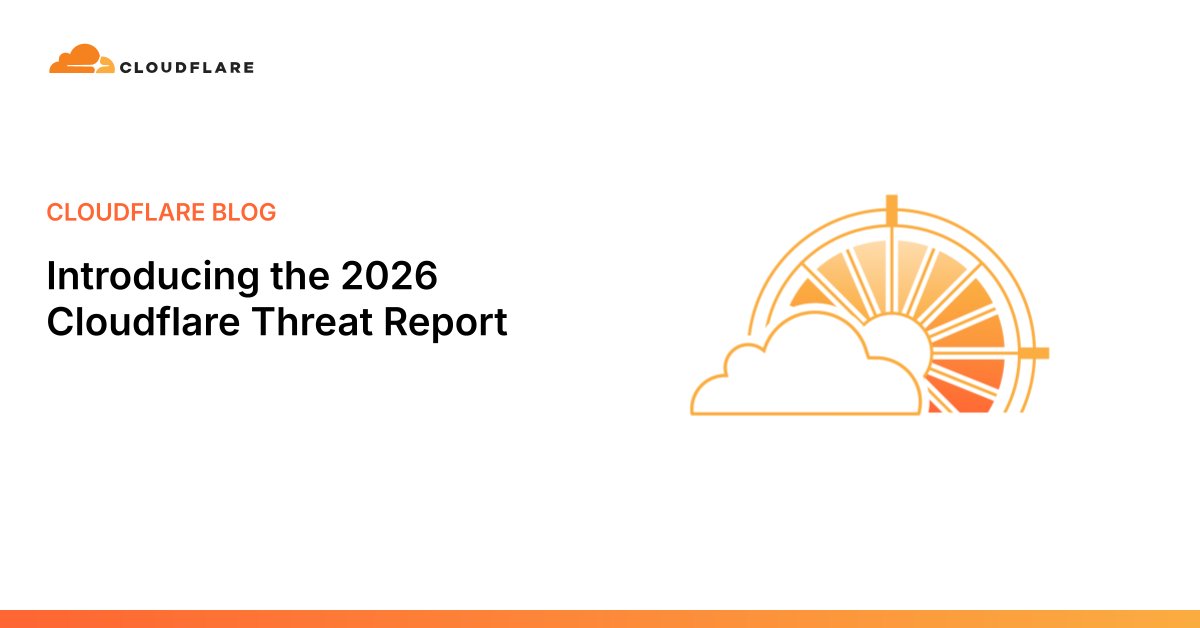 CLOUDFLARE

CLOUDFLARE BLOG

Introducing the 2026 Cloudflare Threat Report